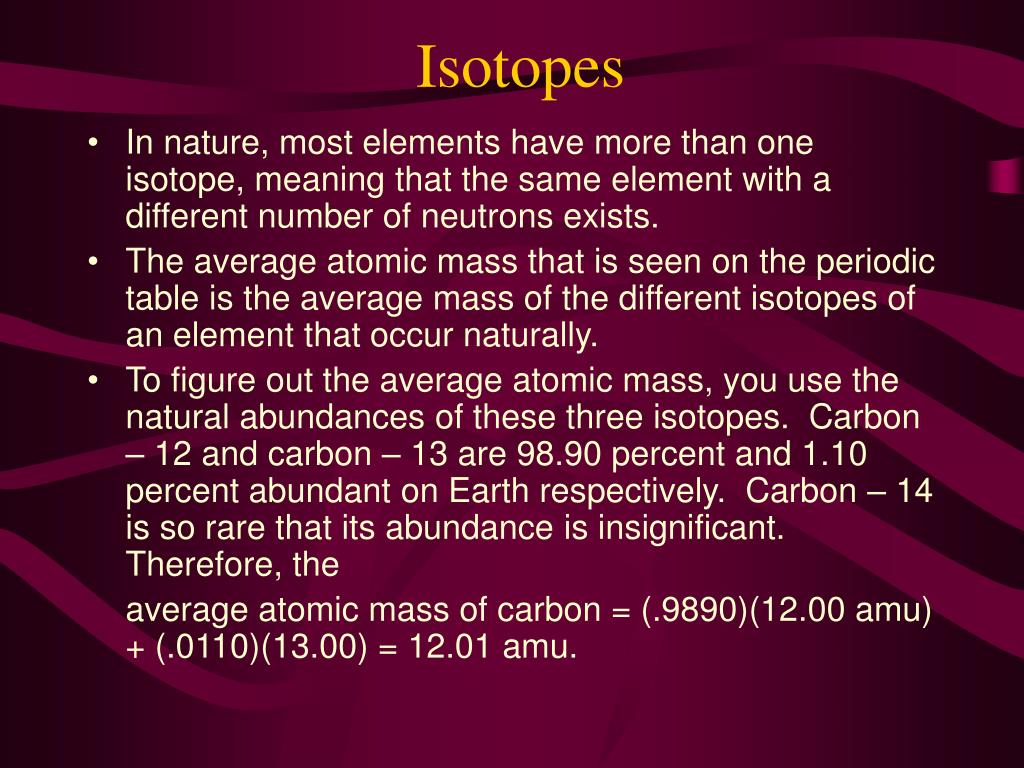 Isotopes

• In nature, most elements have more than one isotope, meaning that the same element with a different number of neutrons exists.
• The average atomic mass that is seen on the periodic table is the average mass of the different isotopes of an element that occur naturally.
• To figure out the average atomic mass, you use the natural abundances of these three isotopes. Carbon – 12 and carbon – 13 are 98.90 percent and 1.10 percent abundant on Earth respectively. Carbon – 14 is so rare that its abundance is insignificant. Therefore, the

average atomic mass of carbon = (.9890)(12.00 amu) + (.0110)(13.00) = 12.01 amu.